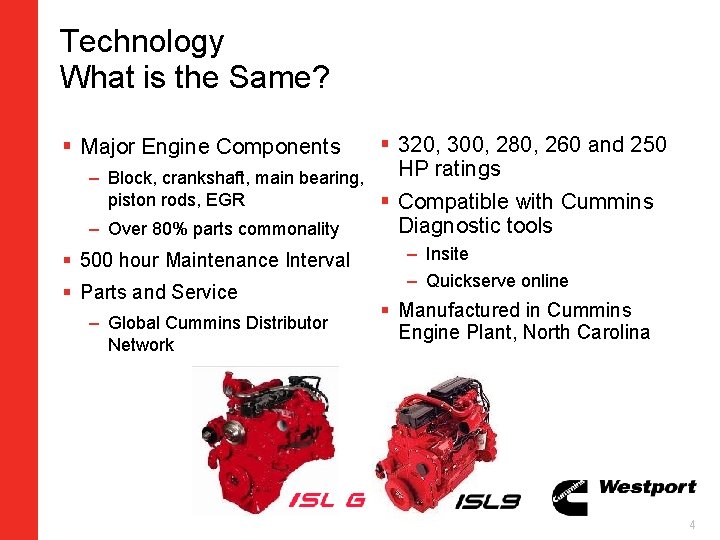 Technology
What is the Same?

▪ Major Engine Components
– Block, crankshaft, main bearing, piston rods, EGR
– Over 80% parts commonality
▪ 500 hour Maintenance Interval
▪ Parts and Service
– Global Cummins Distributor Network

▪ 320, 300, 280, 260 and 250 HP ratings
▪ Compatible with Cummins Diagnostic tools
– Insite
– Quickserve online
▪ Manufactured in Cummins Engine Plant, North Carolina

ISL G
ISL9
Cummins Westport

4